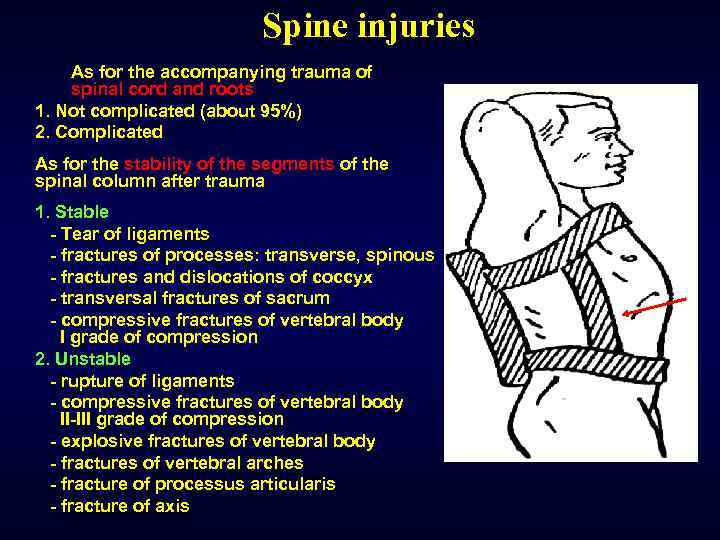 Spine injuries

As for the accompanying trauma of spinal cord and roots
1. Not complicated (about 95%)
2. Complicated

As for the stability of the segments of the spinal column after trauma

1. Stable
- Tear of ligaments
- fractures of processes: transverse, spinous
- fractures and dislocations of coccyx
- transversal fractures of sacrum
- compressive fractures of vertebral body I grade of compression
2. Unstable
- rupture of ligaments
- compressive fractures of vertebral body II-III grade of compression
- explosive fractures of vertebral body
- fractures of vertebral arches
- fracture of processus articularis
- fracture of axis